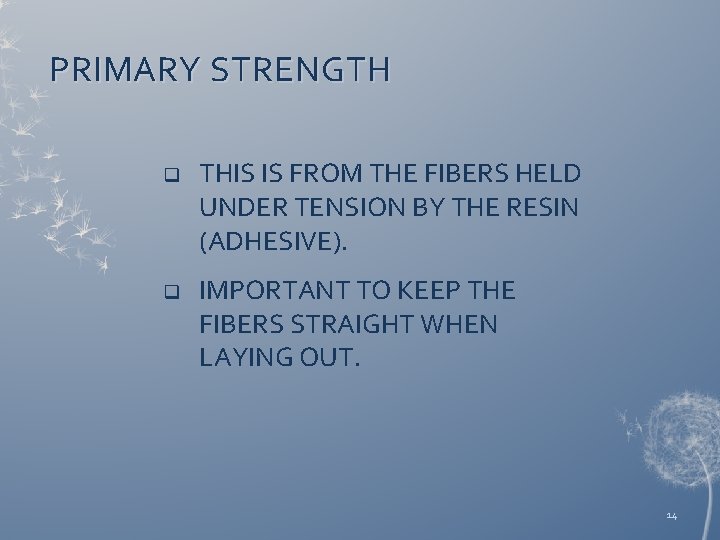 PRIMARY STRENGTH

❑ THIS IS FROM THE FIBERS HELD UNDER TENSION BY THE RESIN (ADHESIVE).

❑ IMPORTANT TO KEEP THE FIBERS STRAIGHT WHEN LAYING OUT.

14